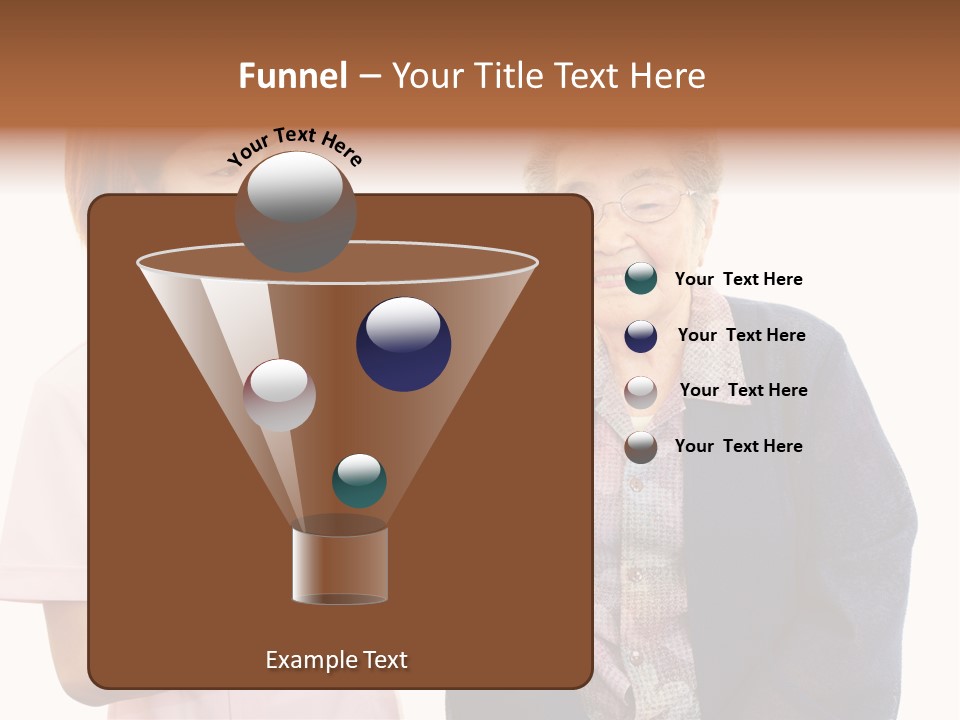 Funnel – Your Title Text Here

Your Text Here

Your Text Here

Your Text Here

Your Text Here

Your Text Here

Example Text